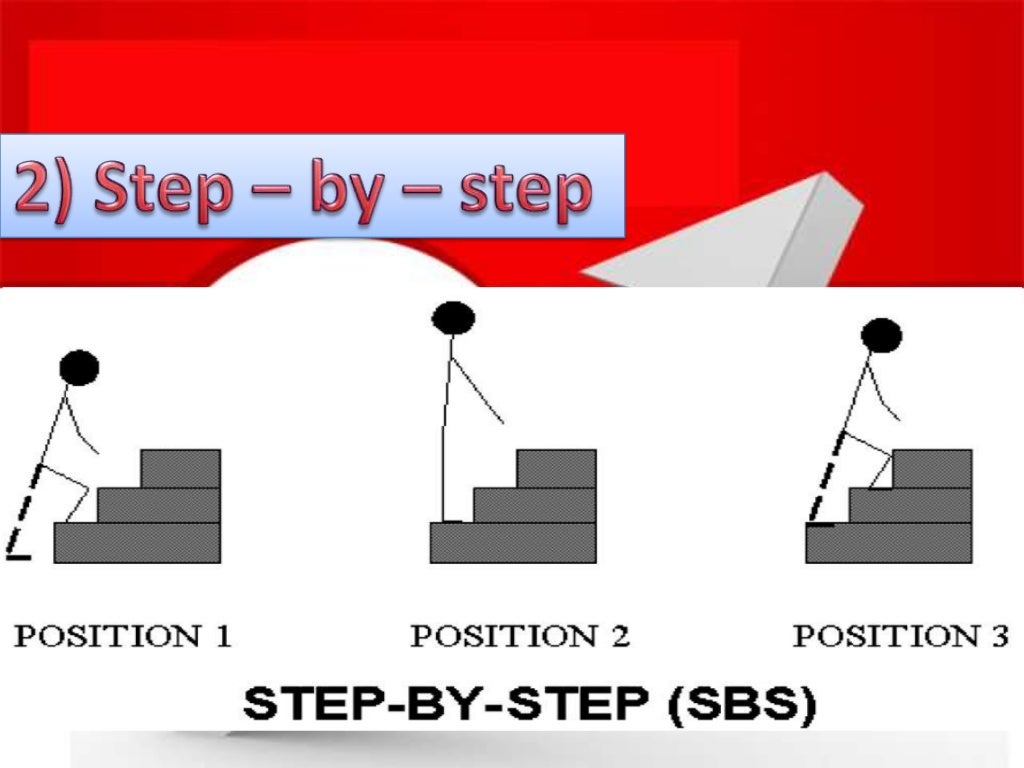 2) Step – by – step

POSITION 1

POSITION 2

POSITION 3

STEP-BY-STEP (SBS)